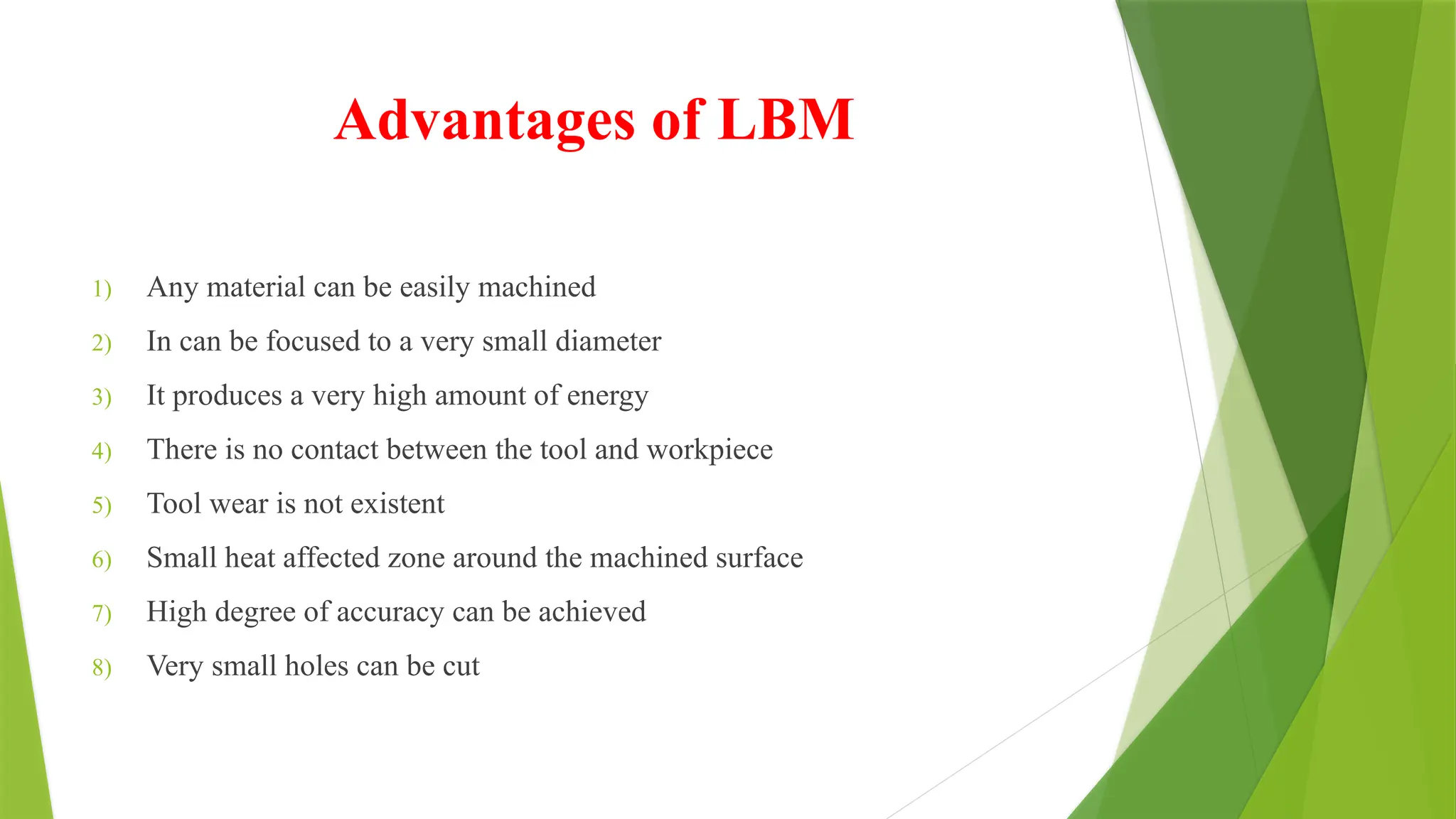 Advantages of LBM

1) Any material can be easily machined
2) In can be focused to a very small diameter
3) It produces a very high amount of energy
4) There is no contact between the tool and workpiece
5) Tool wear is not existent
6) Small heat affected zone around the machined surface
7) High degree of accuracy can be achieved
8) Very small holes can be cut